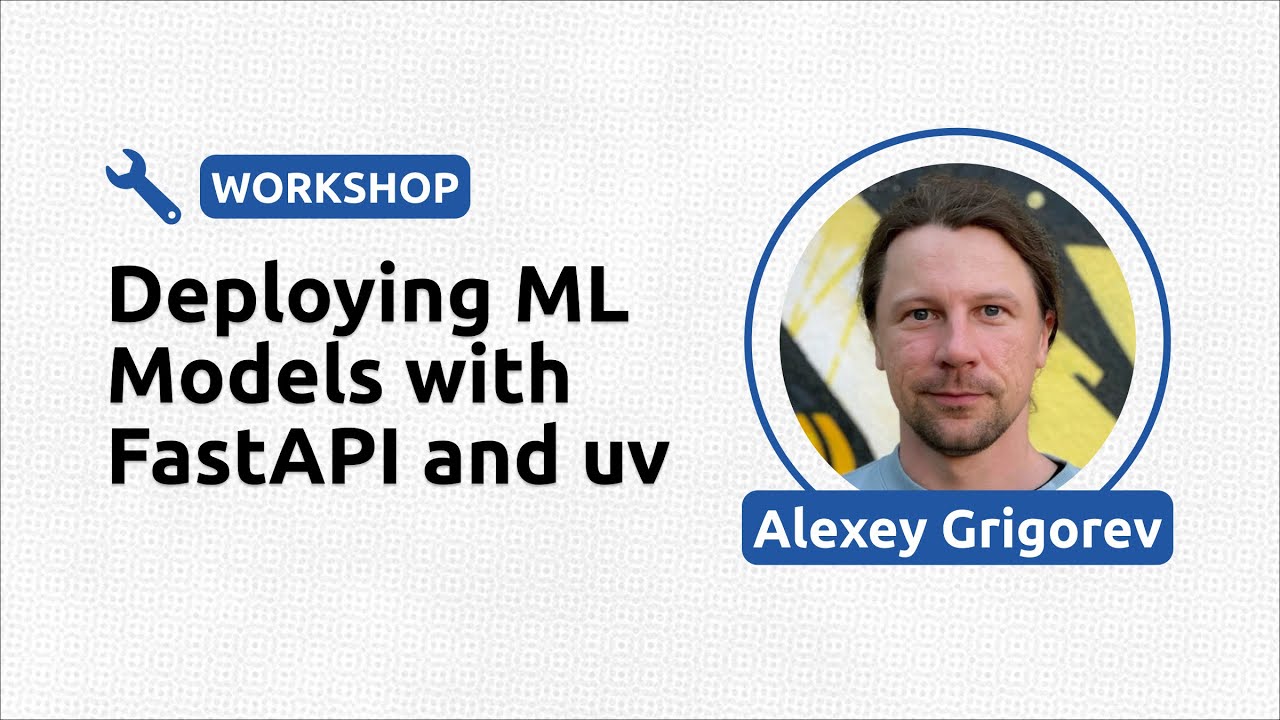 WORKSHOP

Deploying ML Models with FastAPI and uv

Alexey Grigorev